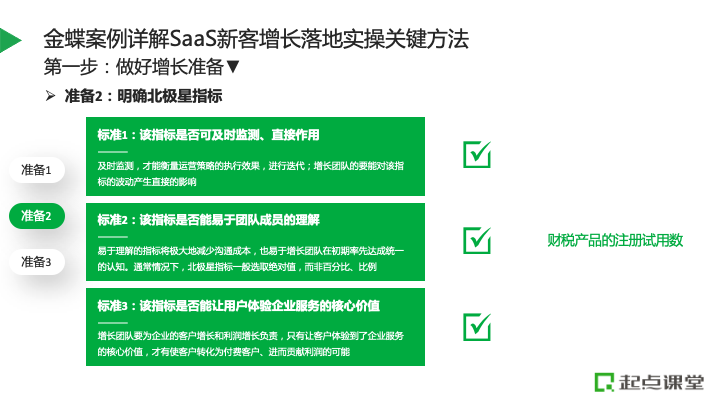 金蝶案例详解SaaS新客增长落地实操关键方法
第一步：做好增长准备▼

➢ 准备2：明确北极星指标

准备1

准备2

准备3

标准1：该指标是否可及时监测、直接作用

及时监测，才能衡量运营策略的执行效果，进行迭代；增长团队的要能对该指标的波动产生直接的影响

标准2：该指标是否能易于团队成员的理解

易于理解的指标将极大地减少沟通成本，也易于增长团队在初期率先达成统一的认知。通常情况下，北极星指标一般选取绝对值，而非百分比、比例

标准3：该指标是否能让用户体验企业服务的核心价值

增长团队要为企业的客户增长和利润增长负责，只有让客户体验到了企业服务的核心价值，才有使客户转化为付费客户、进而贡献利润的可能

财税产品的注册试用数

起点课堂